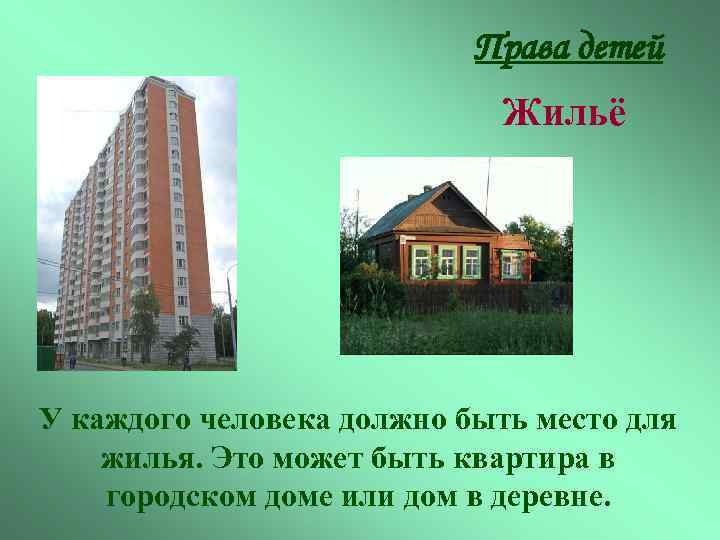 Права детей

Жильё

У каждого человека должно быть место для жилья. Это может быть квартира в городском доме или дом в деревне.